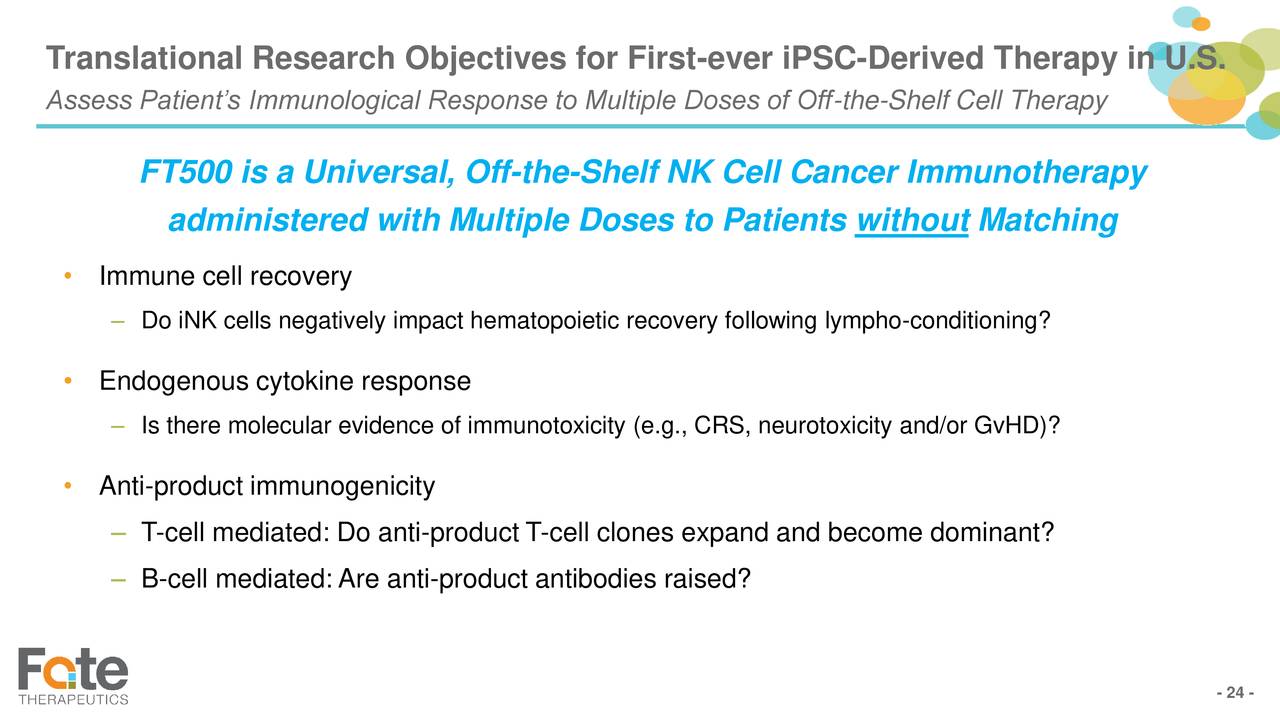 Translational Research Objectives for First-ever iPSC-Derived Therapy in U.S.
Assess Patient's Immunological Response to Multiple Doses of Off-the-Shelf Cell Therapy

FT500 is a Universal, Off-the-Shelf NK Cell Cancer Immunotherapy administered with Multiple Doses to Patients without Matching

• Immune cell recovery
– Do iNK cells negatively impact hematopoietic recovery following lympho-conditioning?

• Endogenous cytokine response
– Is there molecular evidence of immunotoxicity (e.g., CRS, neurotoxicity and/or GvHD)?

• Anti-product immunogenicity
– T-cell mediated: Do anti-product T-cell clones expand and become dominant?
– B-cell mediated: Are anti-product antibodies raised?

Fate
THERAPEUTICS

- 24 -